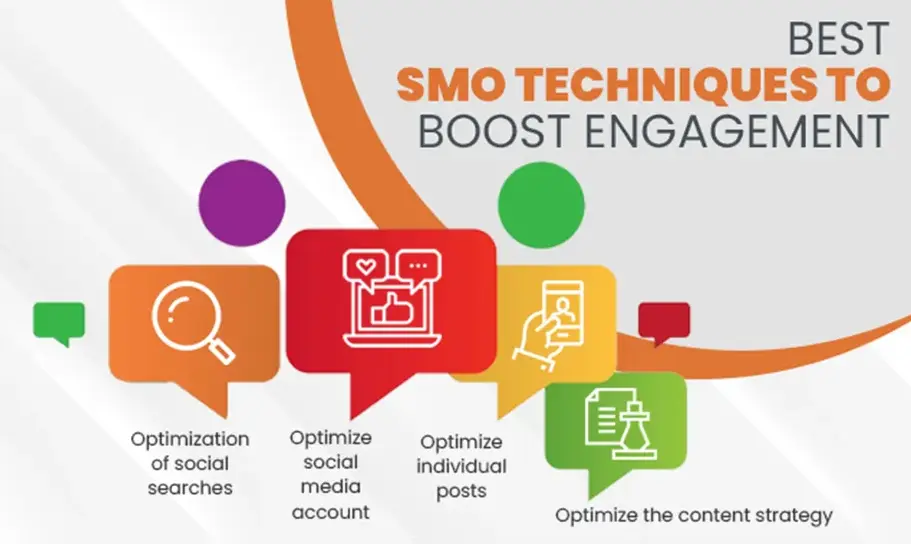 BEST
SMO TECHNIQUES TO
BOOST ENGAGEMENT

Optimization of social searches

Optimize social media account

Optimize individual posts

Optimize the content strategy